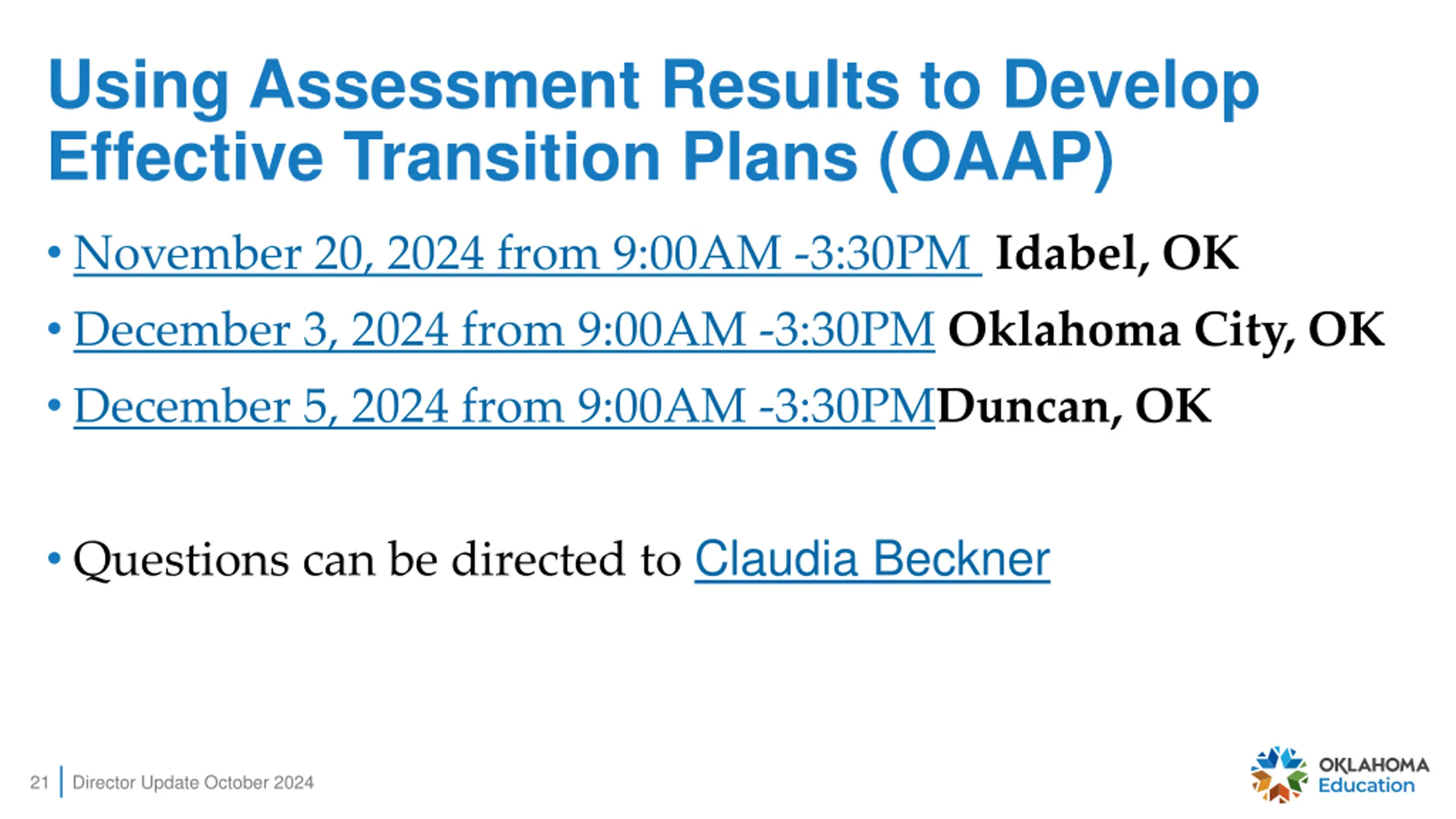 Using Assessment Results to Develop Effective Transition Plans (OAAP)

• November 20, 2024 from 9:00AM -3:30PM Idabel, OK
• December 3, 2024 from 9:00AM -3:30PM Oklahoma City, OK
• December 5, 2024 from 9:00AM -3:30PMDuncan, OK

• Questions can be directed to Claudia Beckner

21 | Director Update October 2024

OKLAHOMA Education